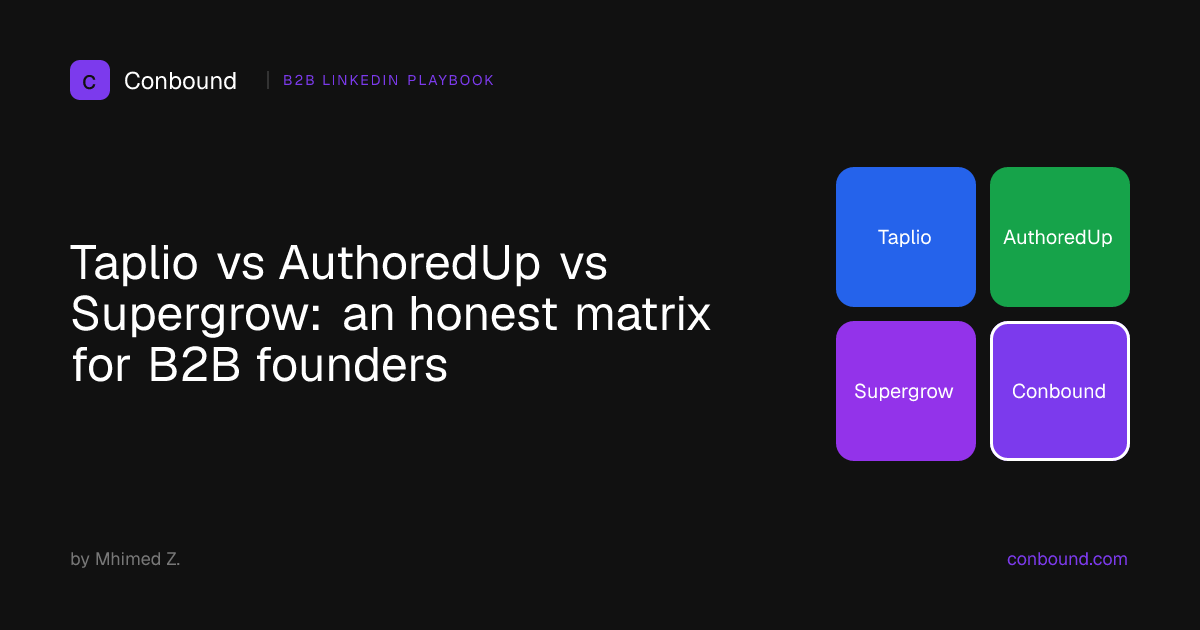 C Conbound | B2B LINKEDIN PLAYBOOK

Taplio vs AuthoredUp vs Supergrow: an honest matrix for B2B founders

Taplio

AuthoredUp

Supergrow

Conbound

by Mhimed Z.

conbound.com